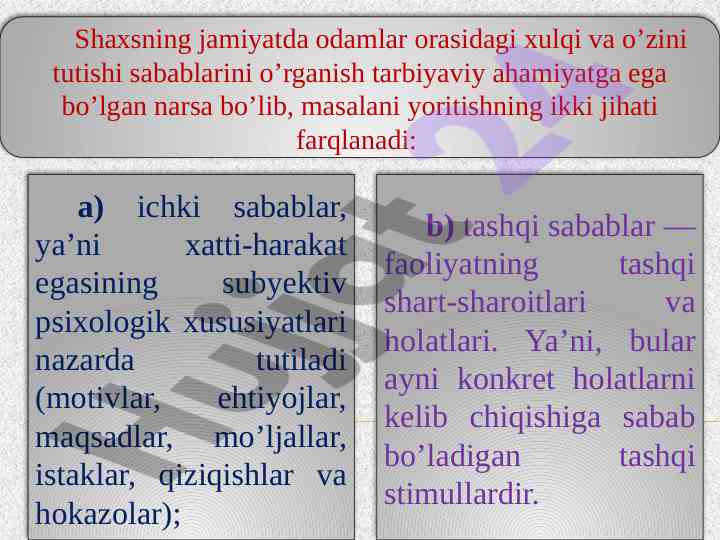 Shaxsning jamiyatda odamlar orasidagi xulqi va o’zini tutishi sabablarini o’rganish tarbiyaviy ahamiyatga ega bo’lgan narsa bo’lib, masalani yoritishning ikki jihati farqlanadi:

a) ichki sabablar, ya’ni xatti-harakat egasining subyektiv psixologik xususiyatlari nazarda tutiladi (motivlar, ehtiyojlar, maqsadlar, mo’ljallar, istaklar, qiziqishlar va hokazolar);

b) tashqi sabablar — faoliyatning tashqi shart-sharoitlari va holatlari. Ya’ni, bular ayni konkret holatlarni kelib chiqishiga sabab bo’ladigan tashqi stimullardir.

Hujjat 24